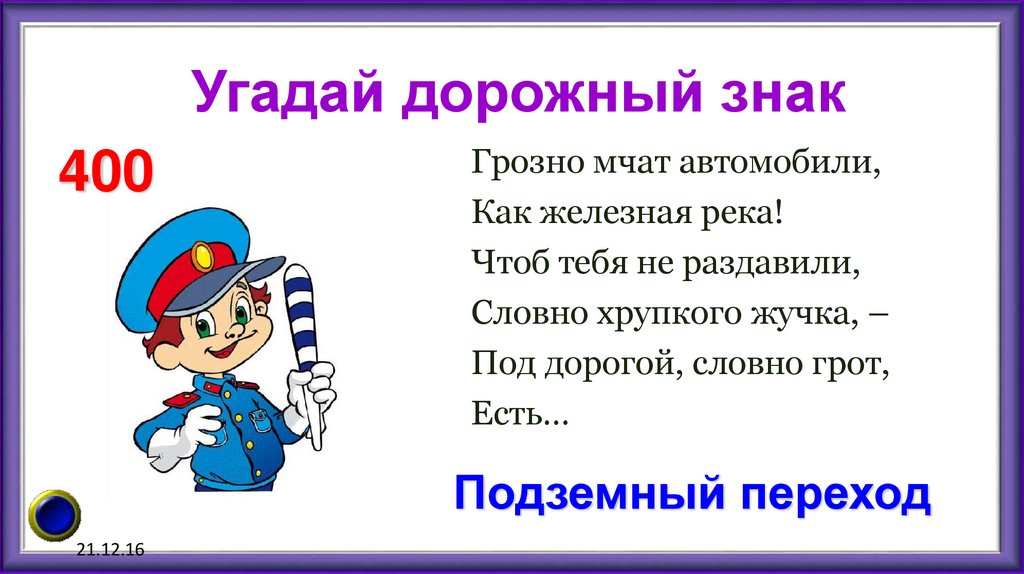 Угадай дорожный знак

400

Грозно мчат автомобили,
Как железная река!
Чтоб тебя не раздавили,
Словно хрупкого жучка, –
Под дорогой, словно грот,
Есть…

Подземный переход

21.12.16